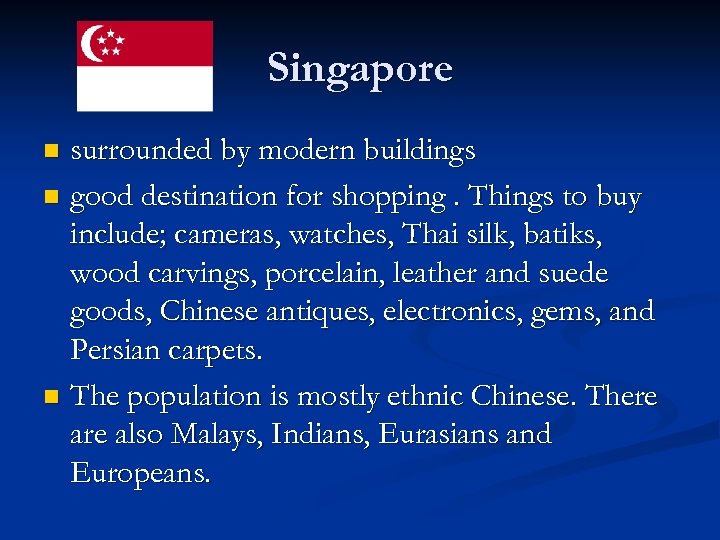 Singapore

- surrounded by modern buildings
- good destination for shopping . Things to buy include; cameras, watches, Thai silk, batiks, wood carvings, porcelain, leather and suede goods, Chinese antiques, electronics, gems, and Persian carpets.
- The population is mostly ethnic Chinese. There are also Malays, Indians, Eurasians and Europeans.